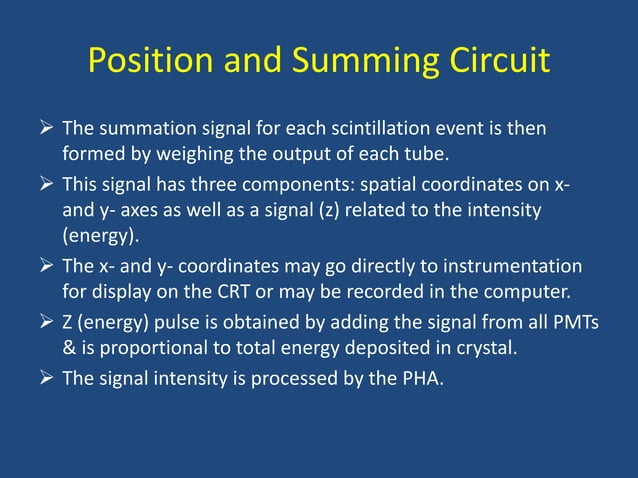 Position and Summing Circuit

➢ The summation signal for each scintillation event is then formed by weighing the output of each tube.

➢ This signal has three components: spatial coordinates on x- and y- axes as well as a signal (z) related to the intensity (energy).

➢ The x- and y- coordinates may go directly to instrumentation for display on the CRT or may be recorded in the computer.

➢ Z (energy) pulse is obtained by adding the signal from all PMTs & is proportional to total energy deposited in crystal.

➢ The signal intensity is processed by the PHA.